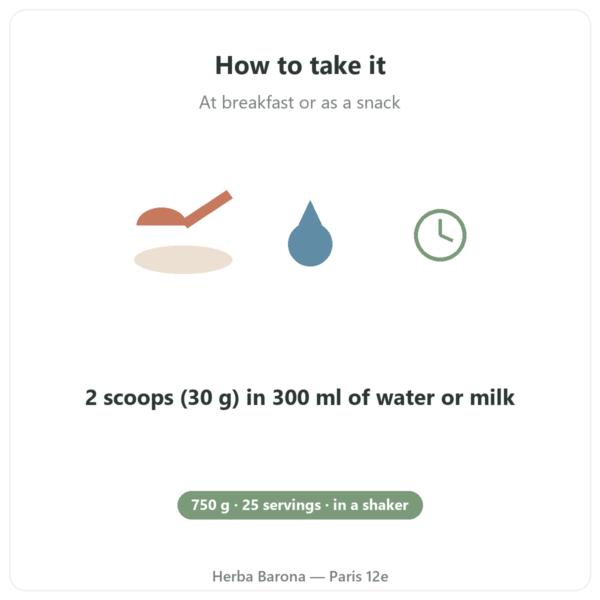 How to take it

At breakfast or as a snack

2 scoops (30 g) in 300 ml of water or milk

750 g · 25 servings · in a shaker

Herba Barona — Paris 12e